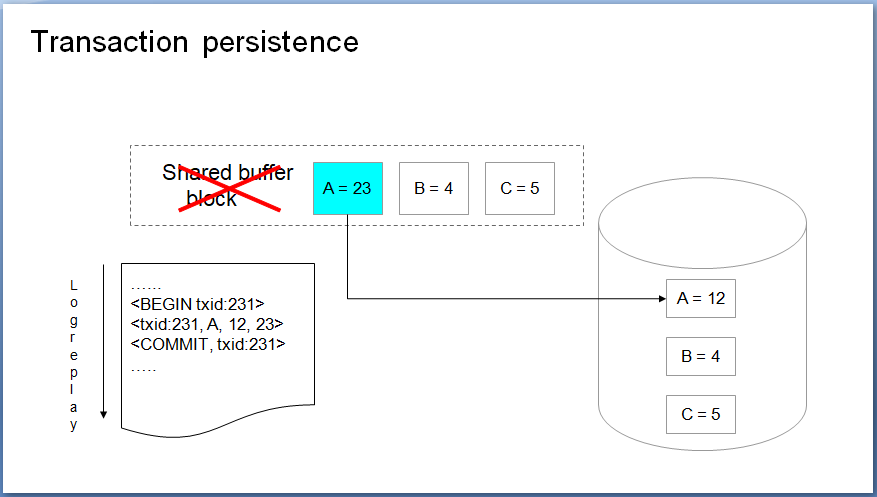 Transaction persistence

Shared buffer block

A = 23

B = 4

C = 5

Log replay

……
<BEGIN txid:231>
<txid:231, A, 12, 23>
<COMMIT, txid:231>
…..

A = 12

B = 4

C = 5